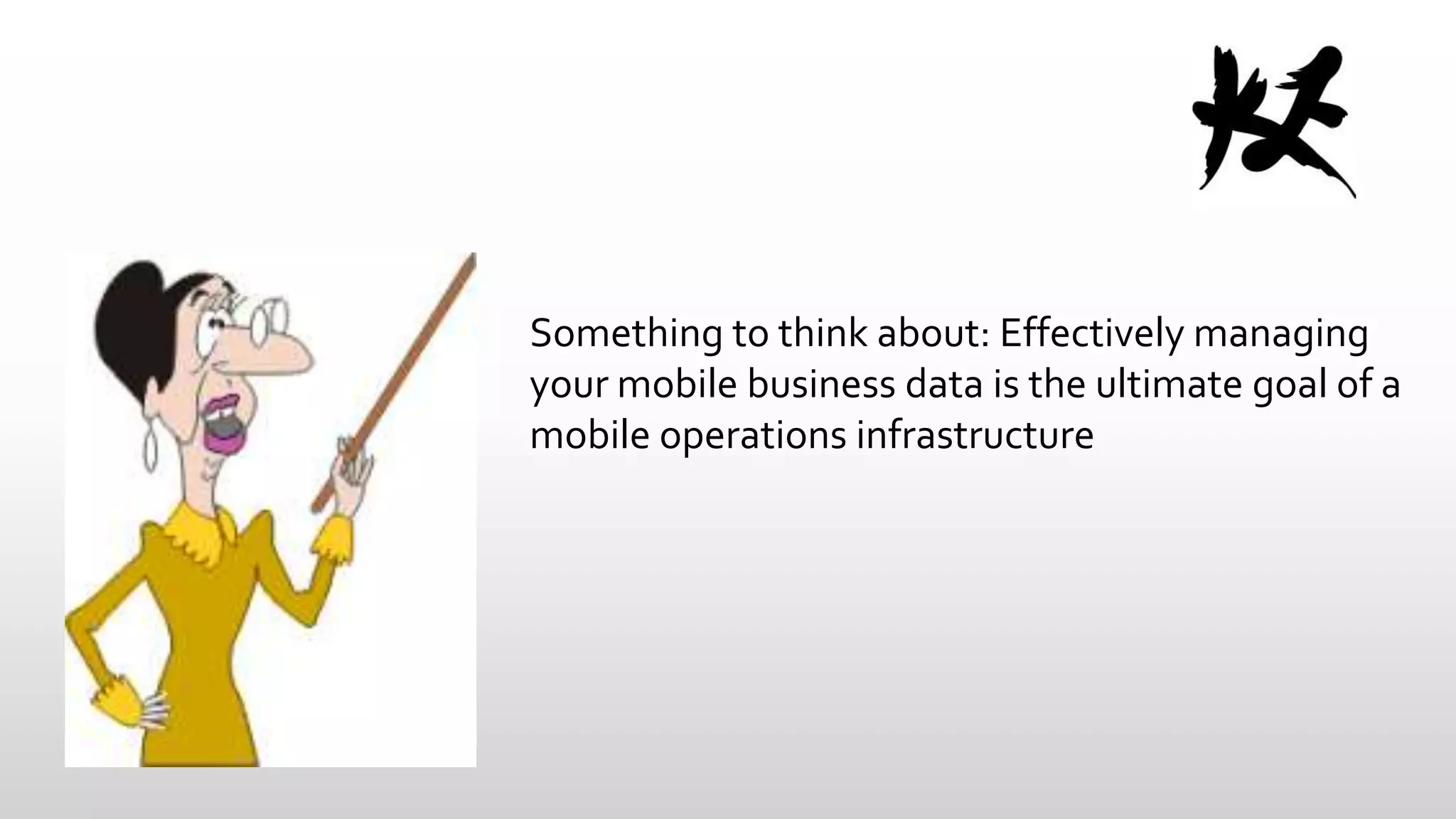 Something to think about: Effectively managing your mobile business data is the ultimate goal of a mobile operations infrastructure